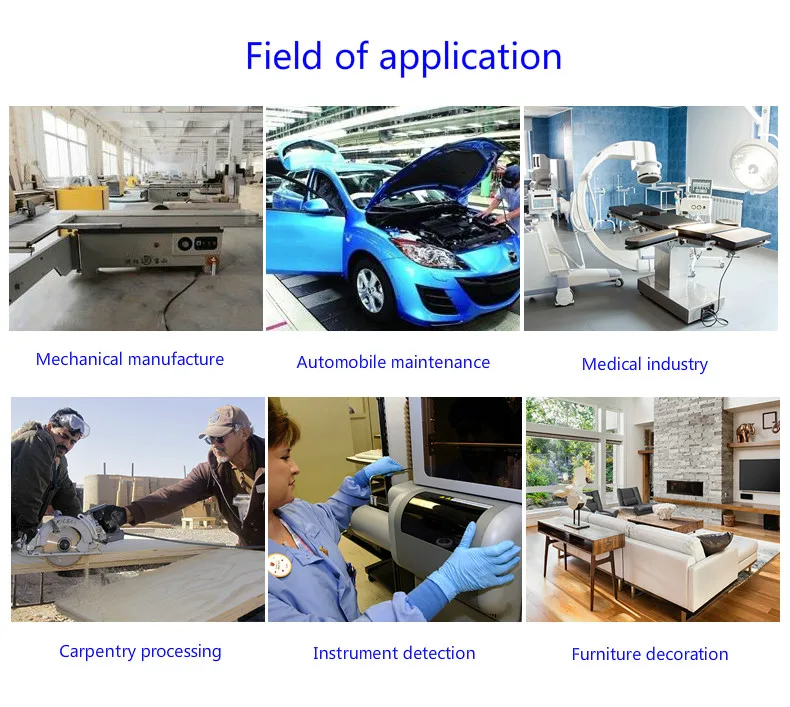 Field of application

Mechanical manufacture

Automobile maintenance

Medical industry

Carpentry processing

Instrument detection

Furniture decoration